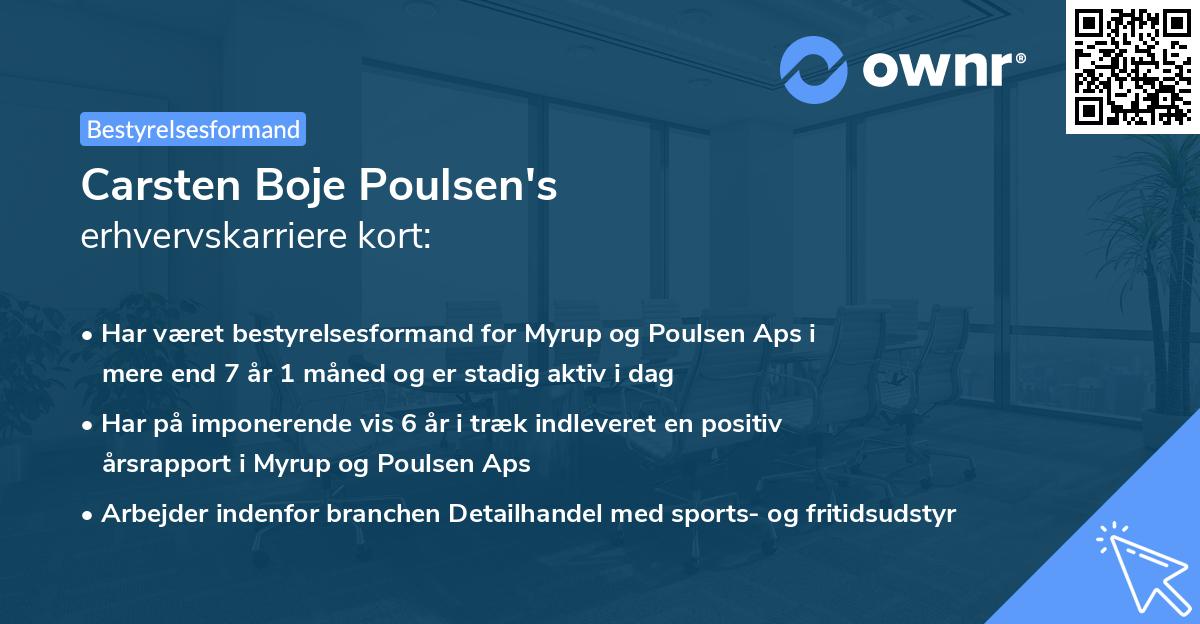 ownr®

Bestyrelsesformand

Carsten Boje Poulsen's
erhvervskarriere kort:

• Har været bestyrelsesformand for Myrup og Poulsen Aps i mere end 7 år 1 måned og er stadig aktiv i dag

• Har på imponerende vis 6 år i træk indleveret en positiv årsrapport i Myrup og Poulsen Aps

• Arbejder indenfor branchen Detailhandel med sports- og fritidsudstyr